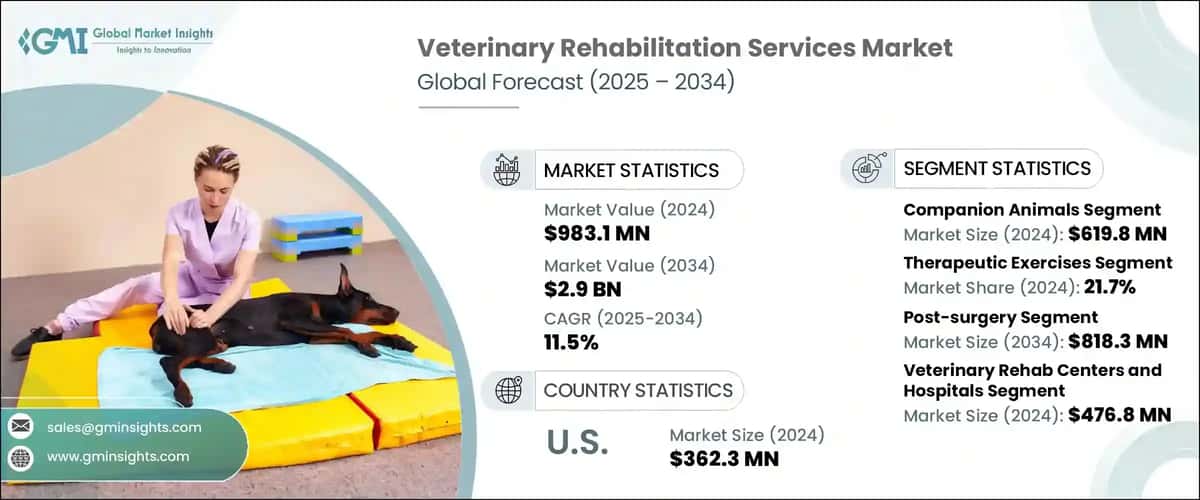 GMI Global Market Insights
Insights to Innovation

Veterinary Rehabilitation Services Market
Global Forecast (2025 – 2034)

MARKET STATISTICS

Market Value (2024)
$983.1 MN

Market Value (2034)
$2.9 BN

CAGR (2025-2034)
11.5%

COUNTRY STATISTICS

U.S.

Market Size (2024)
$362.3 MN

SEGMENT STATISTICS

Companion Animals Segment
Market Size (2024): $619.8 MN

Therapeutic Exercises Segment
Market Share (2024): 21.7%

Post-surgery Segment
Market Size (2034): $818.3 MN

Veterinary Rehab Centers and Hospitals Segment
Market Size (2024): $476.8 MN

sales@gminsights.com

www.gminsights.com